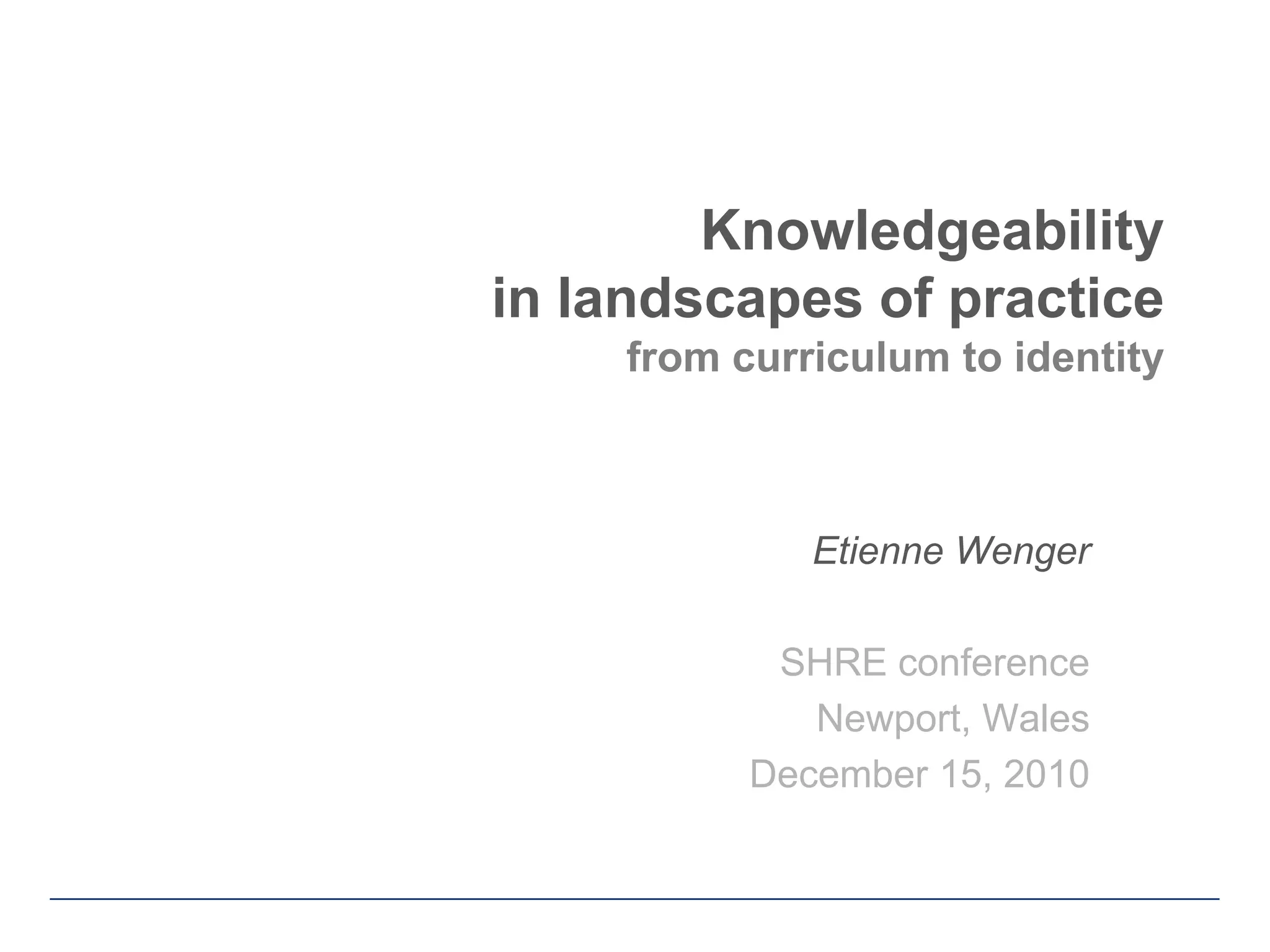 Knowledgeability
in landscapes of practice
from curriculum to identity

Etienne Wenger

SHRE conference
Newport, Wales
December 15, 2010